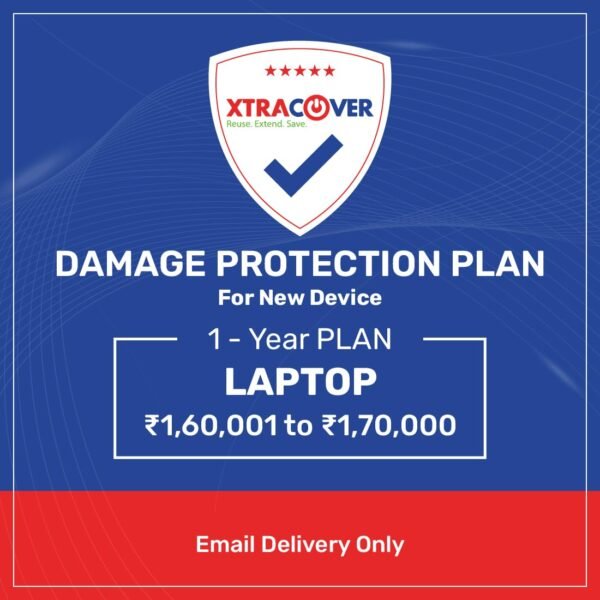 ★★★★★
XTRACOVER
Reuse. Extend. Save.

DAMAGE PROTECTION PLAN
For New Device

1 - Year PLAN
LAPTOP
₹1,60,001 to ₹1,70,000

Email Delivery Only